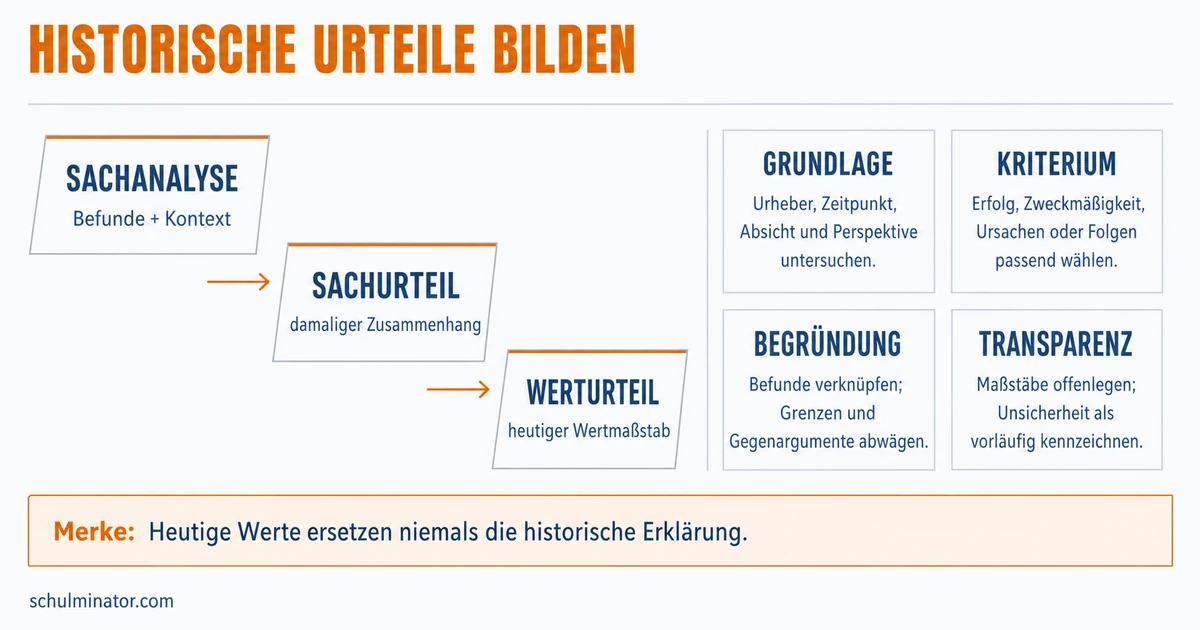 HISTORISCHE URTEILE BILDEN

SACHANALYSE
Befunde + Kontext

SACHURTEIL
damaliger Zusammenhang

WERTURTEIL
heutiger Wertmaßstab

GRUNDLAGE
Urheber, Zeitpunkt, Absicht und Perspektive untersuchen.

KRITERIUM
Erfolg, Zweckmäßigkeit, Ursachen oder Folgen passend wählen.

BEGRÜNDUNG
Befunde verknüpfen; Grenzen und Gegenargumente abwägen.

TRANSPARENZ
Maßstäbe offenlegen; Unsicherheit als vorläufig kennzeichnen.

Merke: Heutige Werte ersetzen niemals die historische Erklärung.

schulminator.com